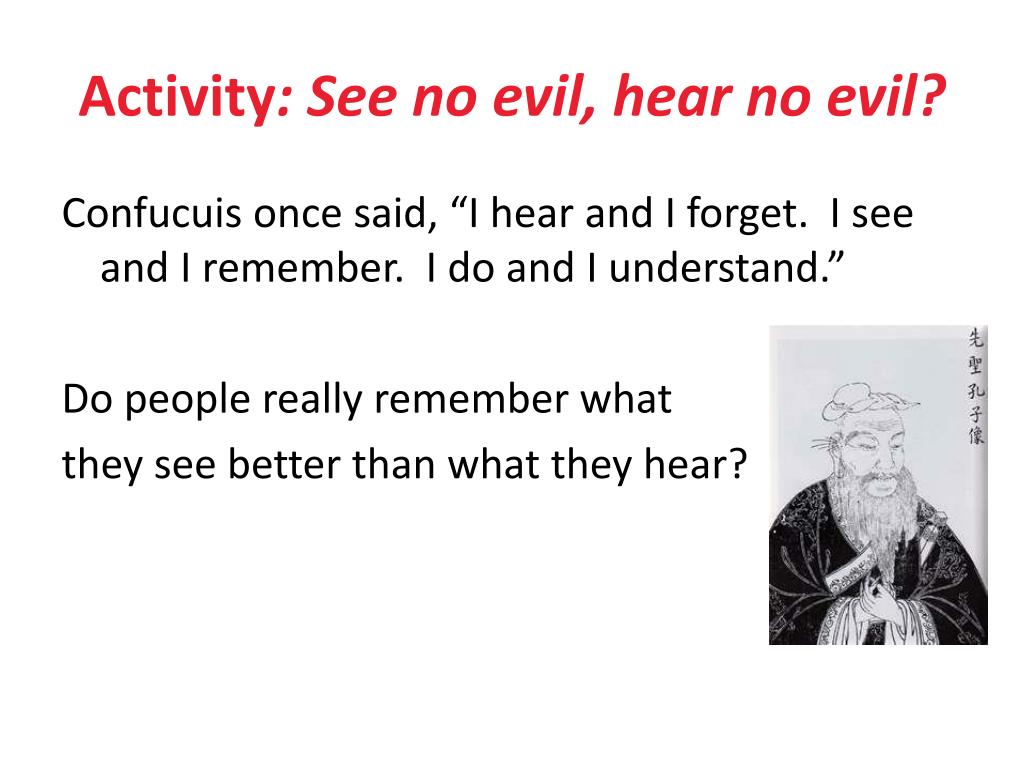 Activity: See no evil, hear no evil?

Confucuis once said, “I hear and I forget. I see and I remember. I do and I understand.”

Do people really remember what they see better than what they hear?

先聖孔子像